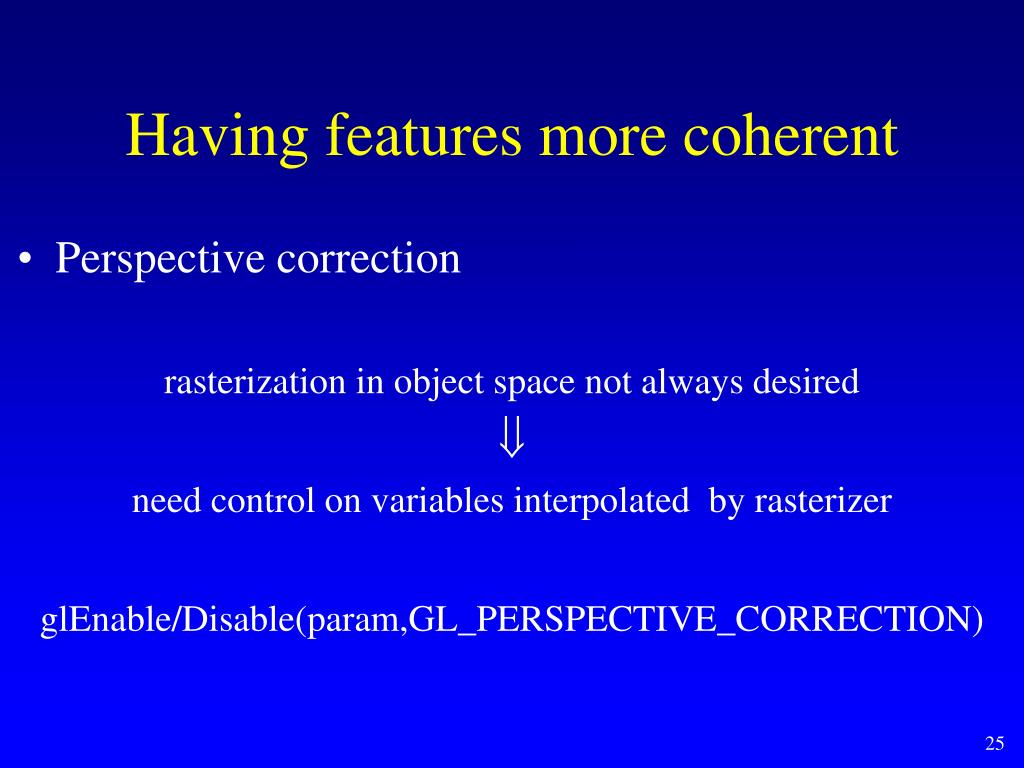 Having features more coherent

• Perspective correction

rasterization in object space not always desired
$\Downarrow$
need control on variables interpolated by rasterizer

glEnable/Disable(param,GL_PERSPECTIVE_CORRECTION)

25